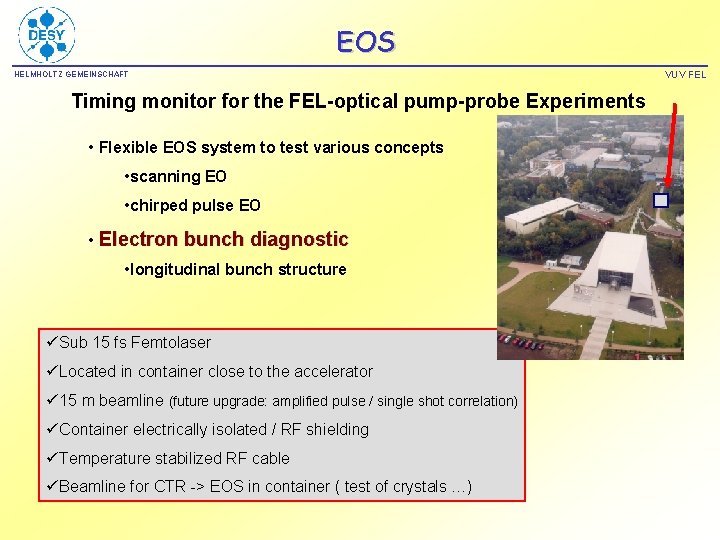 DESY

EOS

HELMHOLTZ GEMEINSCHAFT

VUV FEL

Timing monitor for the FEL-optical pump-probe Experiments

• Flexible EOS system to test various concepts

•scanning EO

•chirped pulse EO

• Electron bunch diagnostic

•longitudinal bunch structure

✓Sub 15 fs Femtolaser

✓Located in container close to the accelerator

✓15 m beamline (future upgrade: amplified pulse / single shot correlation)

✓Container electrically isolated / RF shielding

✓Temperature stabilized RF cable

✓Beamline for CTR -> EOS in container ( test of crystals …)